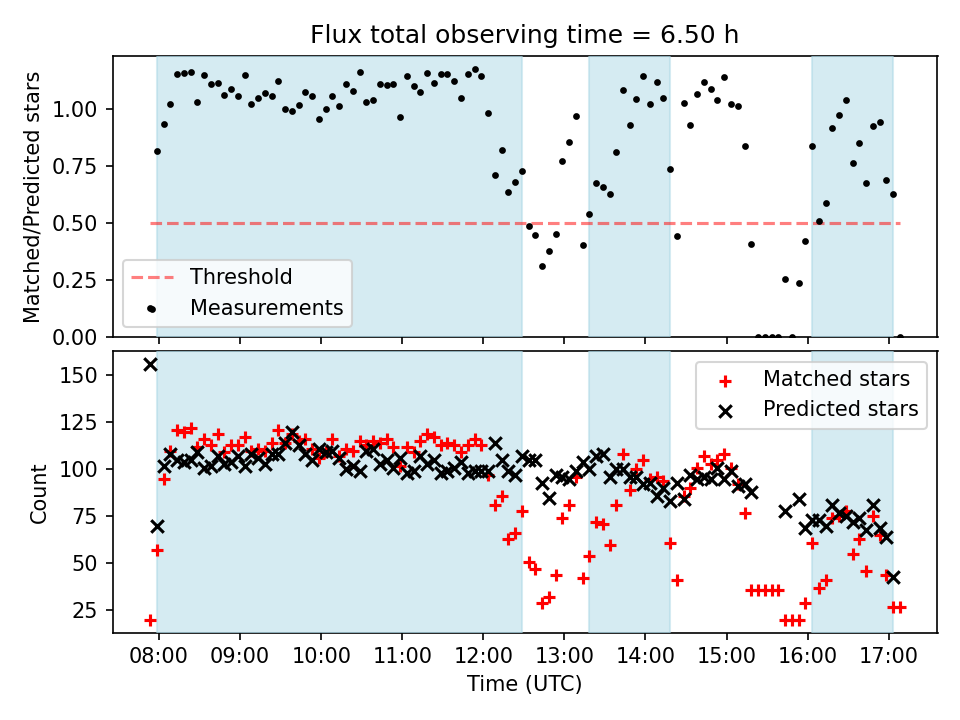 Flux total observing time = 6.50 h

Matched/Predicted stars

1.00
0.75
0.50
0.25
0.00

Threshold
Measurements

Count

150
125
100
75
50
25

Matched stars
Predicted stars

08:00 09:00 10:00 11:00 12:00 13:00 14:00 15:00 16:00 17:00

Time (UTC)